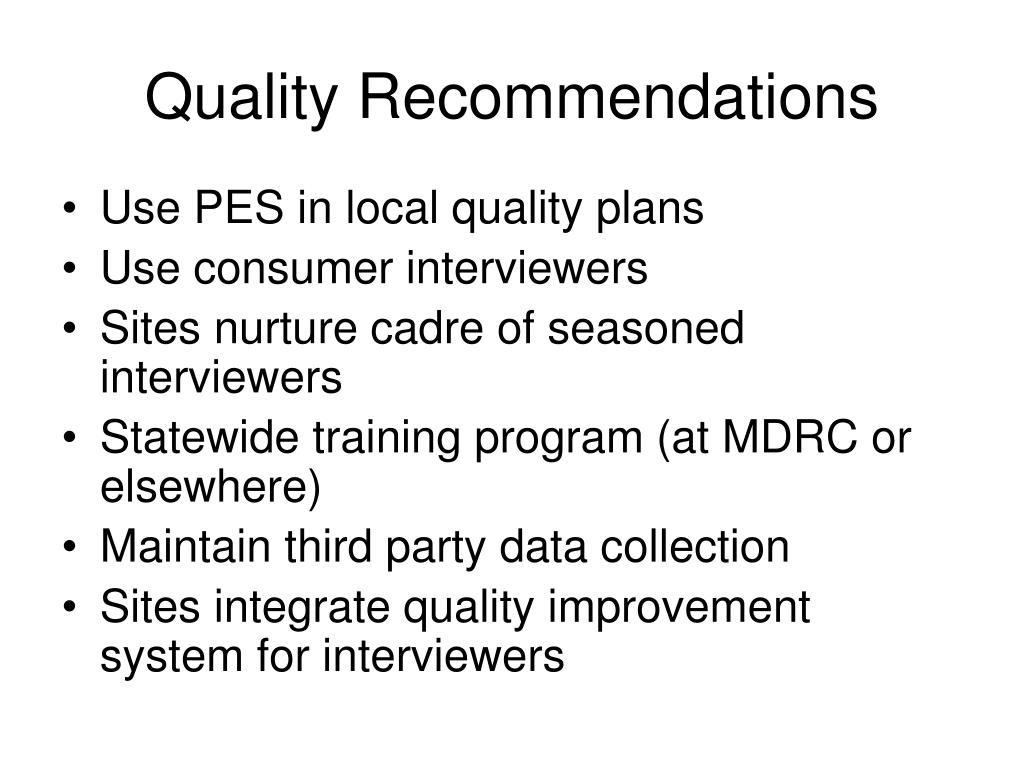 Quality Recommendations

• Use PES in local quality plans
• Use consumer interviewers
• Sites nurture cadre of seasoned interviewers
• Statewide training program (at MDRC or elsewhere)
• Maintain third party data collection
• Sites integrate quality improvement system for interviewers